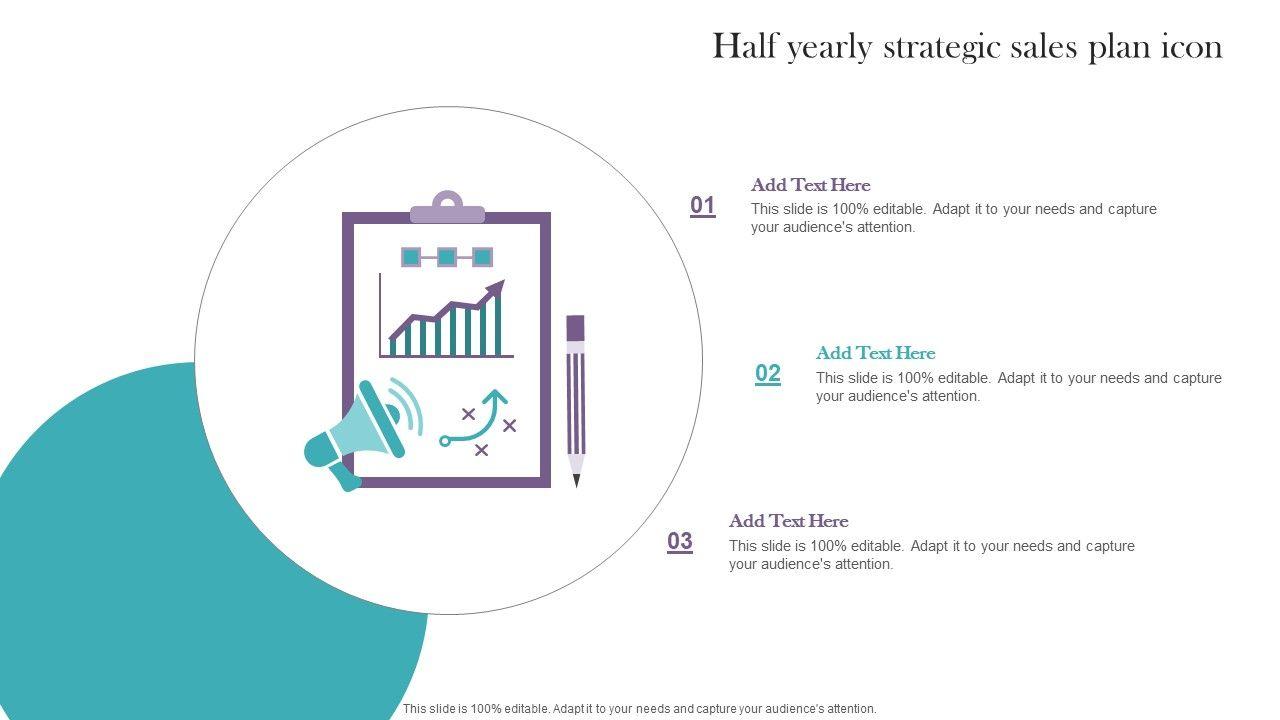 Half yearly strategic sales plan icon

01
Add Text Here
This slide is 100% editable. Adapt it to your needs and capture your audience's attention.

02
Add Text Here
This slide is 100% editable. Adapt it to your needs and capture your audience's attention.

03
Add Text Here
This slide is 100% editable. Adapt it to your needs and capture your audience's attention.

This slide is 100% editable. Adapt it to your needs and capture your audience's attention.